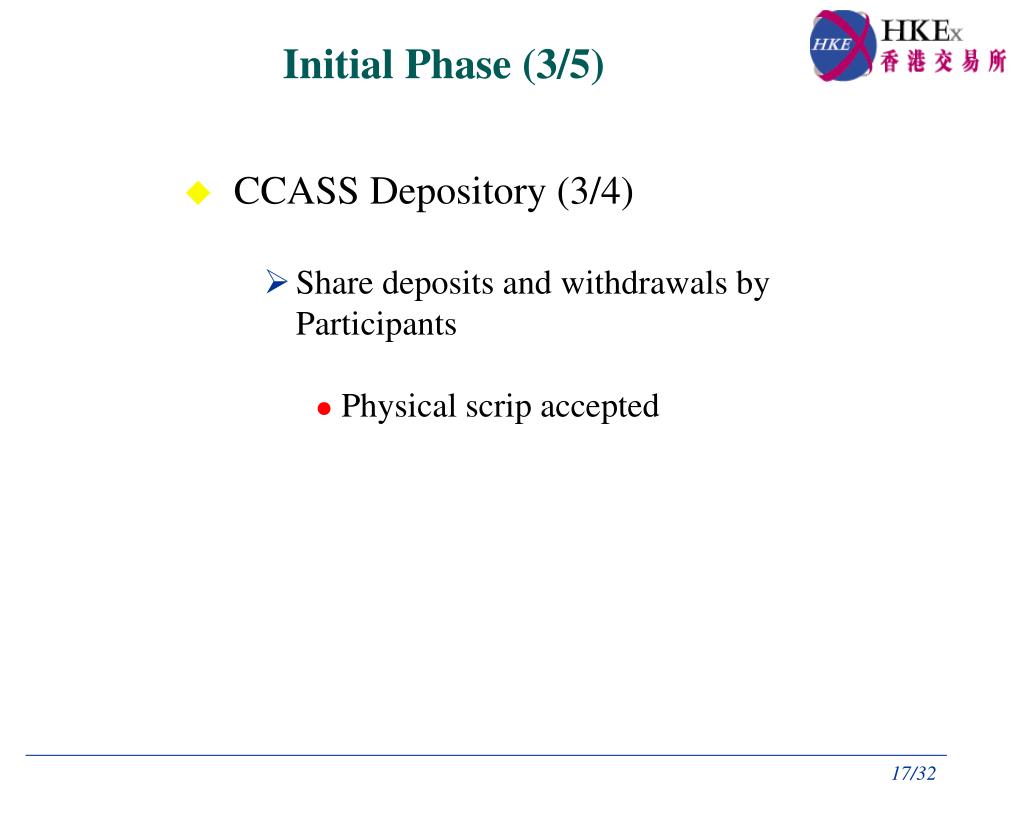 Initial Phase (3/5)

HKE HKEx 香港交易所

CCASS Depository (3/4)

Share deposits and withdrawals by Participants

Physical scrip accepted

17/32